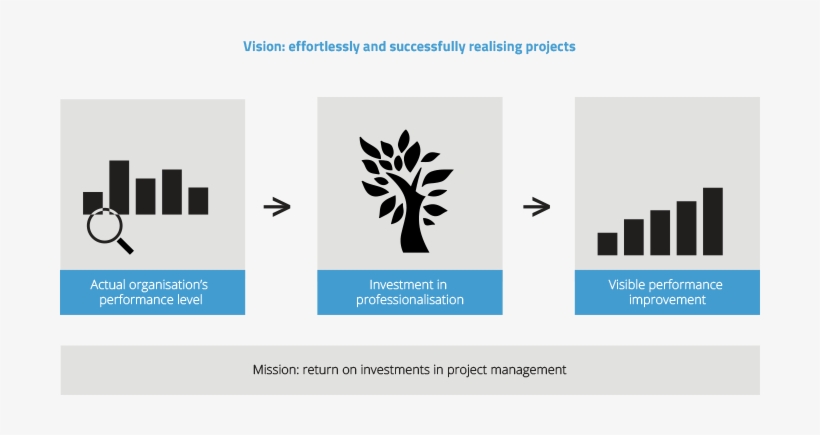 Vision: effortlessly and successfully realising projects

Actual organisation's performance level

Investment in professionalisation

Visible performance improvement

Mission: return on investments in project management